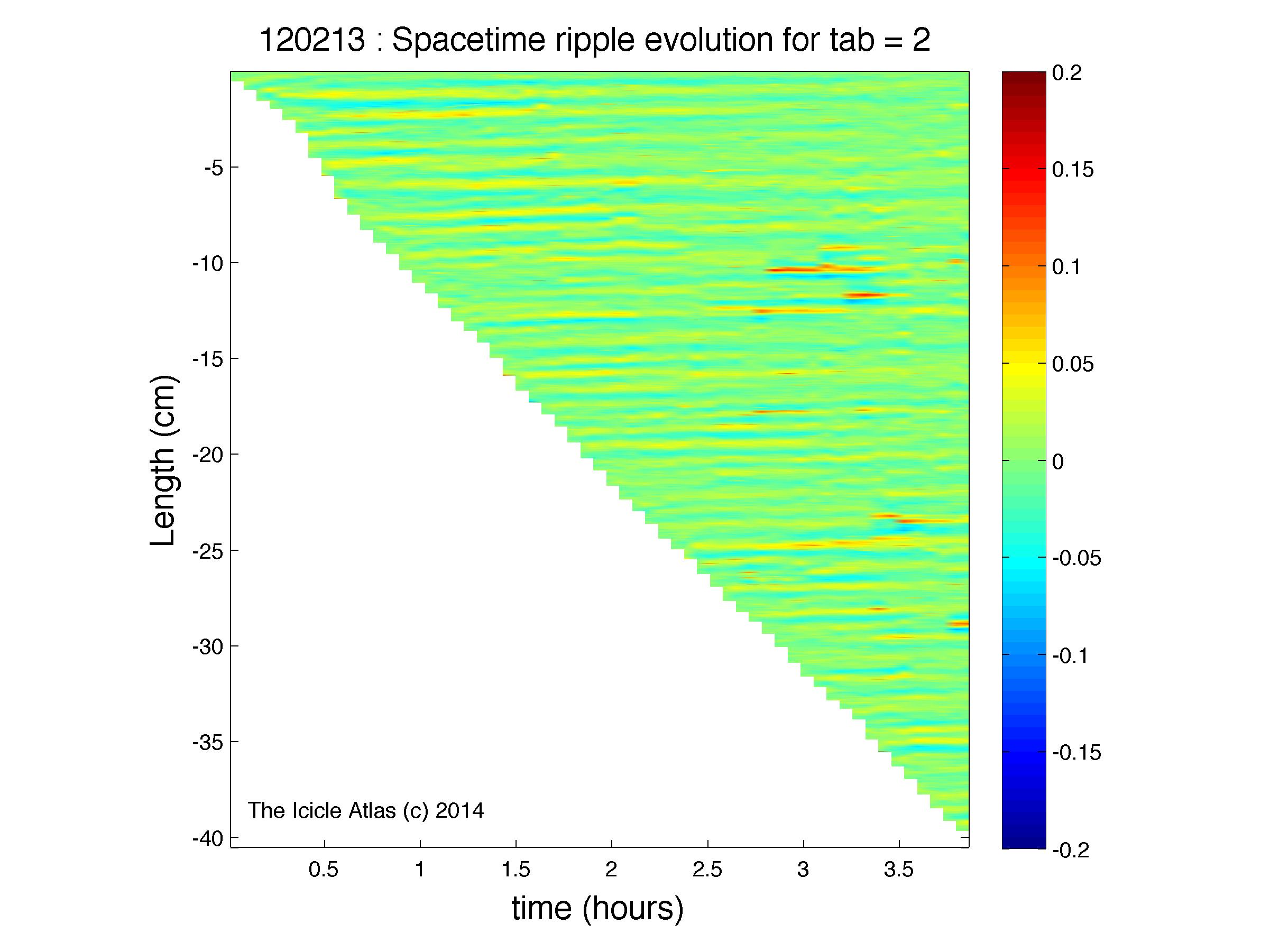 120213 : Spacetime ripple evolution for tab = 2

Length (cm)

-5
-10
-15
-20
-25
-30
-35
-40

The Icicle Atlas (c) 2014

0.5
1
1.5
2
2.5
3
3.5

time (hours)

0.2
0.15
0.1
0.05
0
-0.05
-0.1
-0.15
-0.2